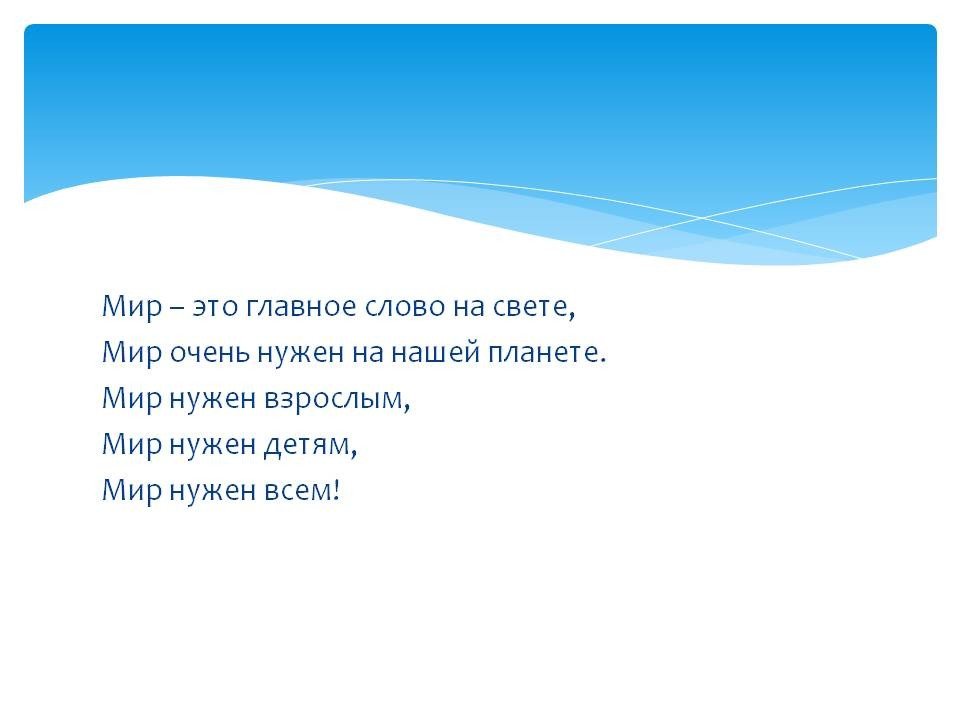 Мир – это главное слово на свете,
Мир очень нужен на нашей планете.
Мир нужен взрослым,
Мир нужен детям,
Мир нужен всем!